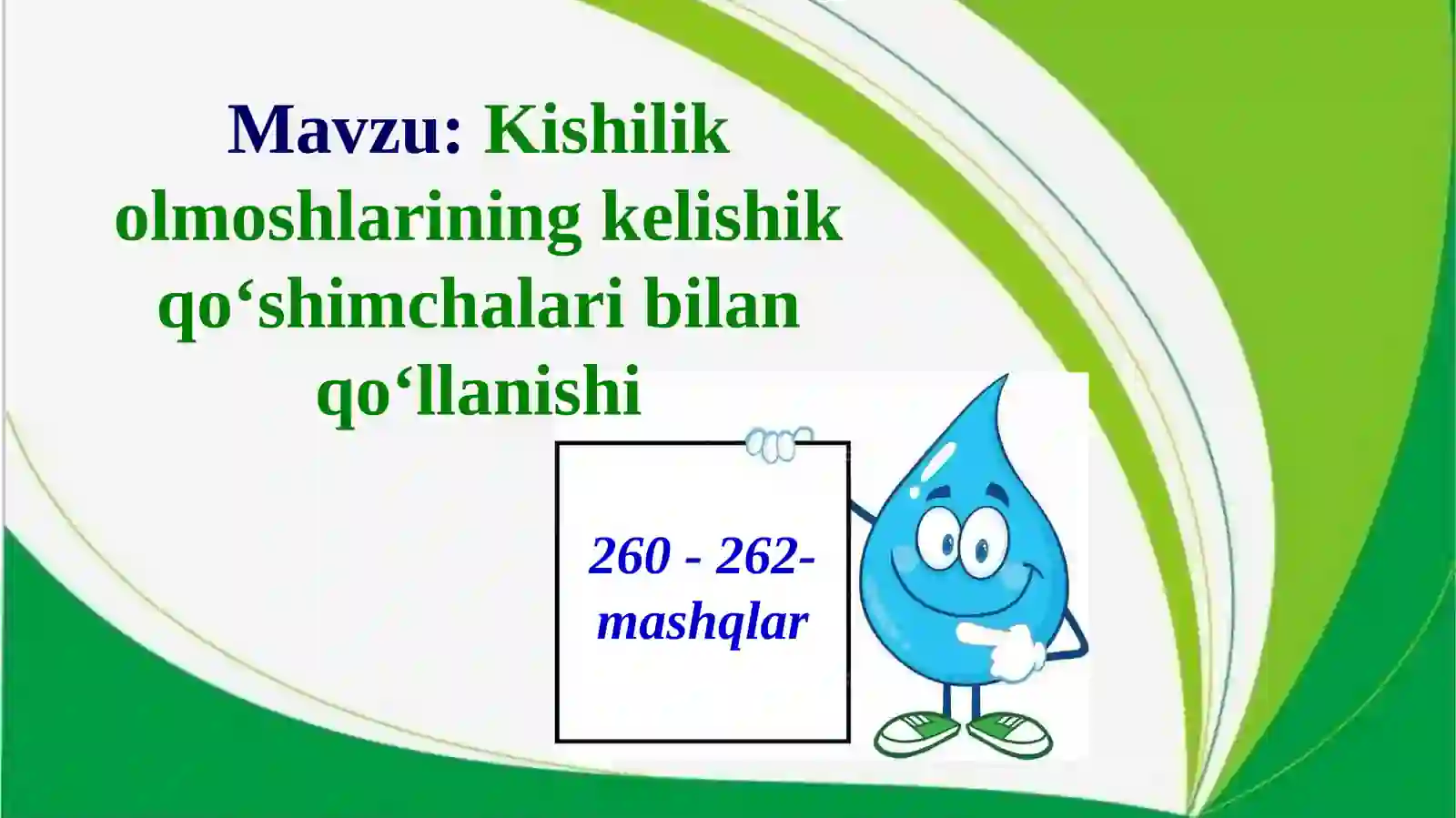 Mavzu: Kishilik olmoshlarining kelishik qo‘shimchalari bilan qo‘llanishi

260 - 262-mashqlar